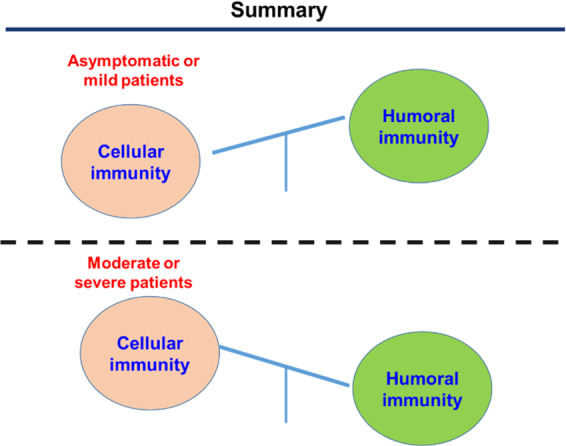 Summary

Asymptomatic or mild patients

Cellular immunity

Humoral immunity

Moderate or severe patients

Cellular immunity

Humoral immunity